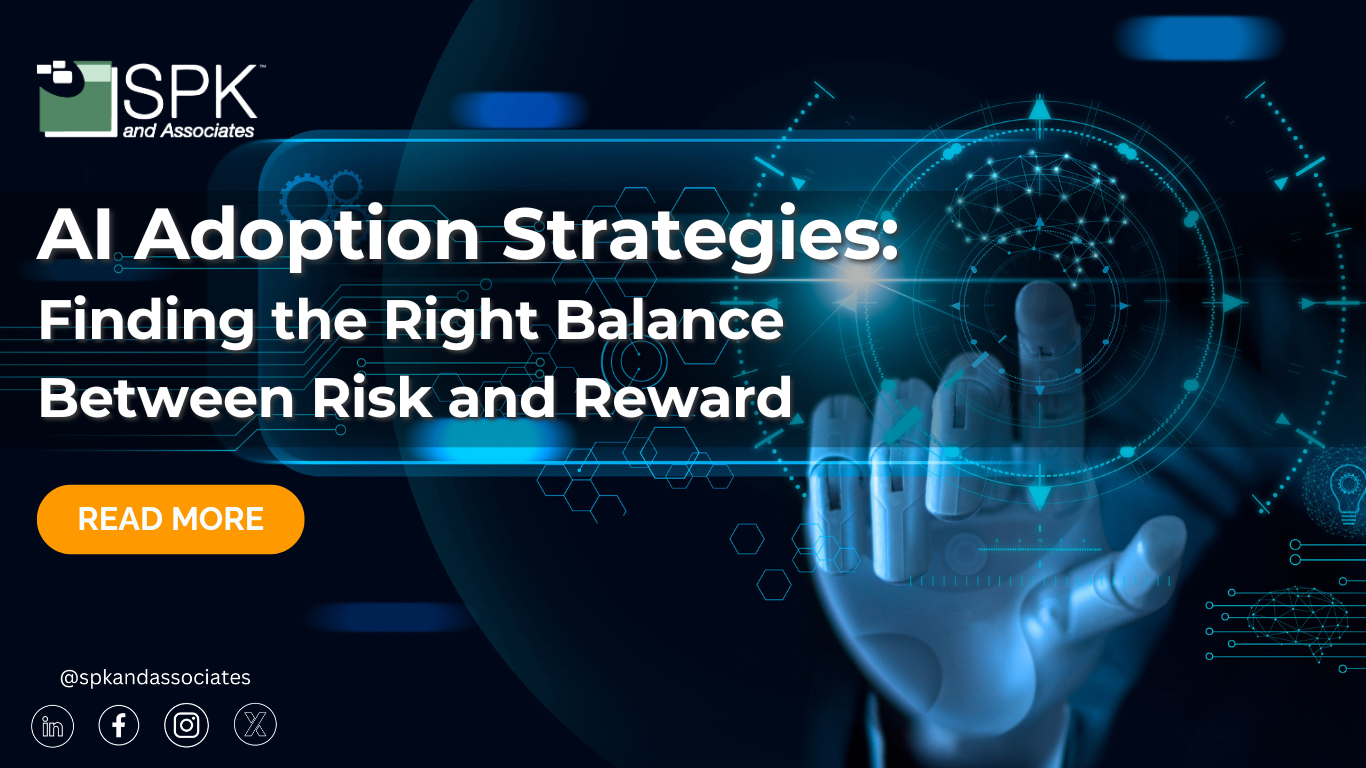 SPK™
and Associates

AI Adoption Strategies:
Finding the Right Balance Between Risk and Reward

READ MORE

@spkandassociates